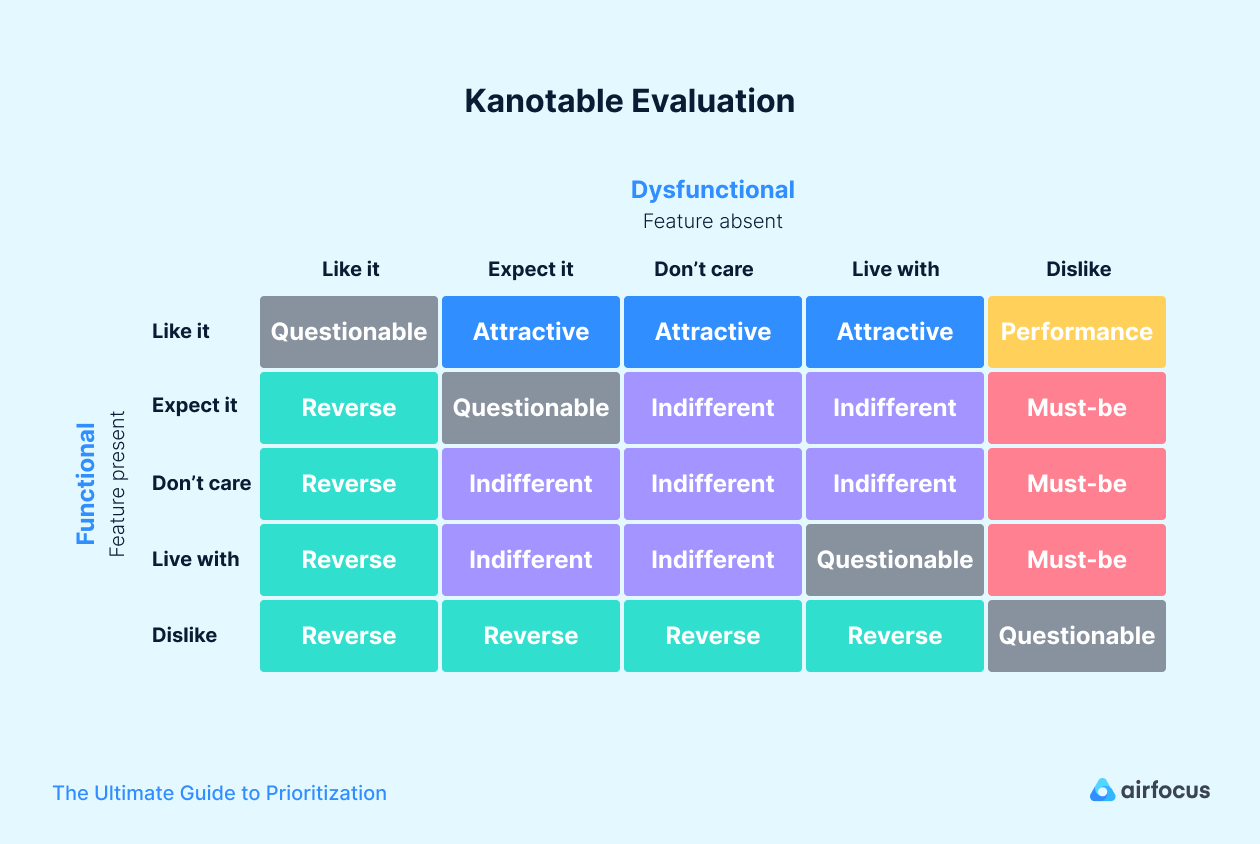 Kanotable Evaluation

Dysfunctional
Feature absent

Functional
Feature present

| | Like it | Expect it | Don't care | Live with | Dislike |
|---|---|---|---|---|---|
| Like it | Questionable | Attractive | Attractive | Attractive | Performance |
| Expect it | Reverse | Questionable | Indifferent | Indifferent | Must-be |
| Don't care | Reverse | Indifferent | Indifferent | Indifferent | Must-be |
| Live with | Reverse | Indifferent | Indifferent | Questionable | Must-be |
| Dislike | Reverse | Reverse | Reverse | Reverse | Questionable |

The Ultimate Guide to Prioritization

airfocus